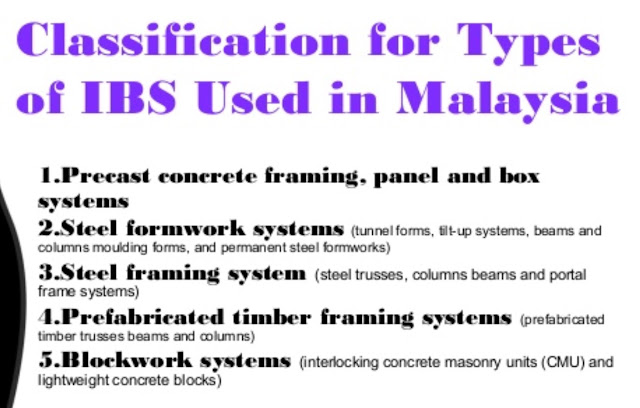 Classification for Types of IBS Used in Malaysia

1.Precast concrete framing, panel and box systems

2.Steel formwork systems (tunnel forms, tilt-up systems, beams and columns moulding forms, and permanent steel formworks)

3.Steel framing system (steel trusses, columns beams and portal frame systems)

4.Prefabricated timber framing systems (prefabricated timber trusses beams and columns)

5.Blockwork systems (interlocking concrete masonry units (CMU) and lightweight concrete blocks)